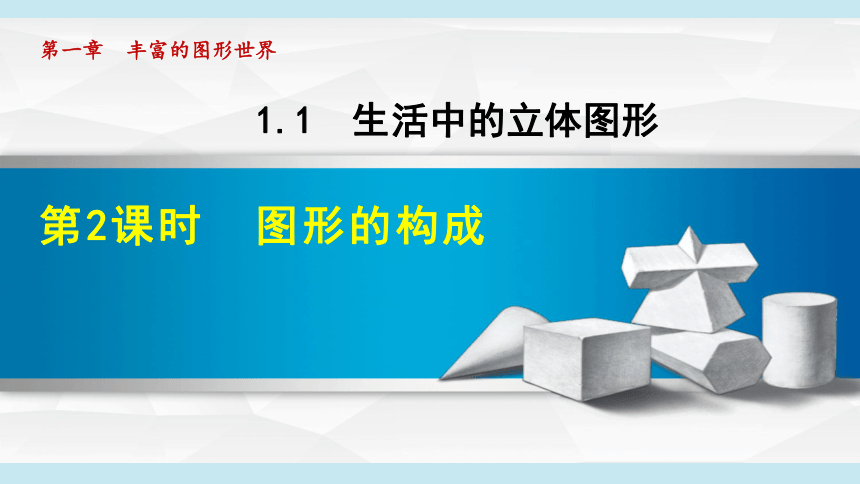 第一章　丰富的图形世界

1.1　生活中的立体图形

第2课时　图形的构成